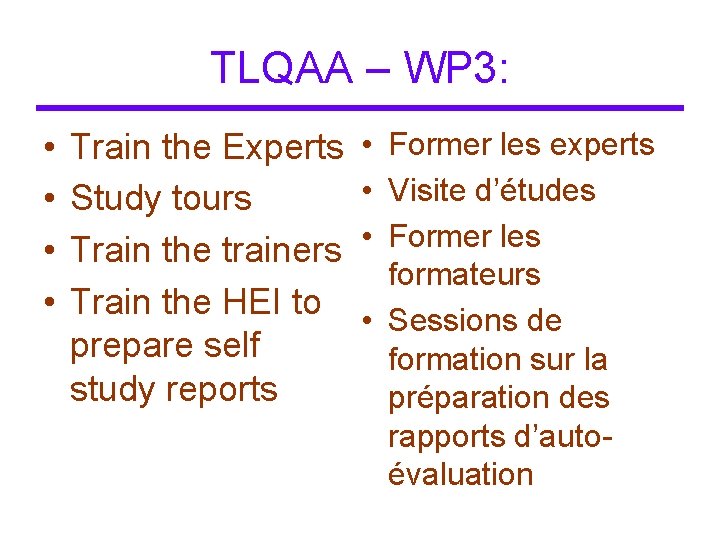 TLQAA – WP3:

• Train the Experts
• Study tours
• Train the trainers
• Train the HEI to prepare self study reports

• Former les experts
• Visite d'études
• Former les formateurs
• Sessions de formation sur la préparation des rapports d'auto-évaluation